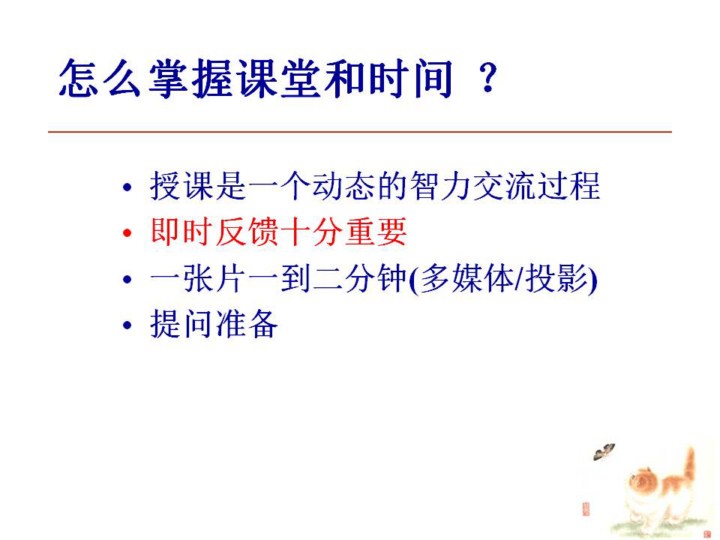 怎么掌握课堂和时间 ？

• 授课是一个动态的智力交流过程
• 即时反馈十分重要
• 一张片一到二分钟(多媒体/投影)
• 提问准备